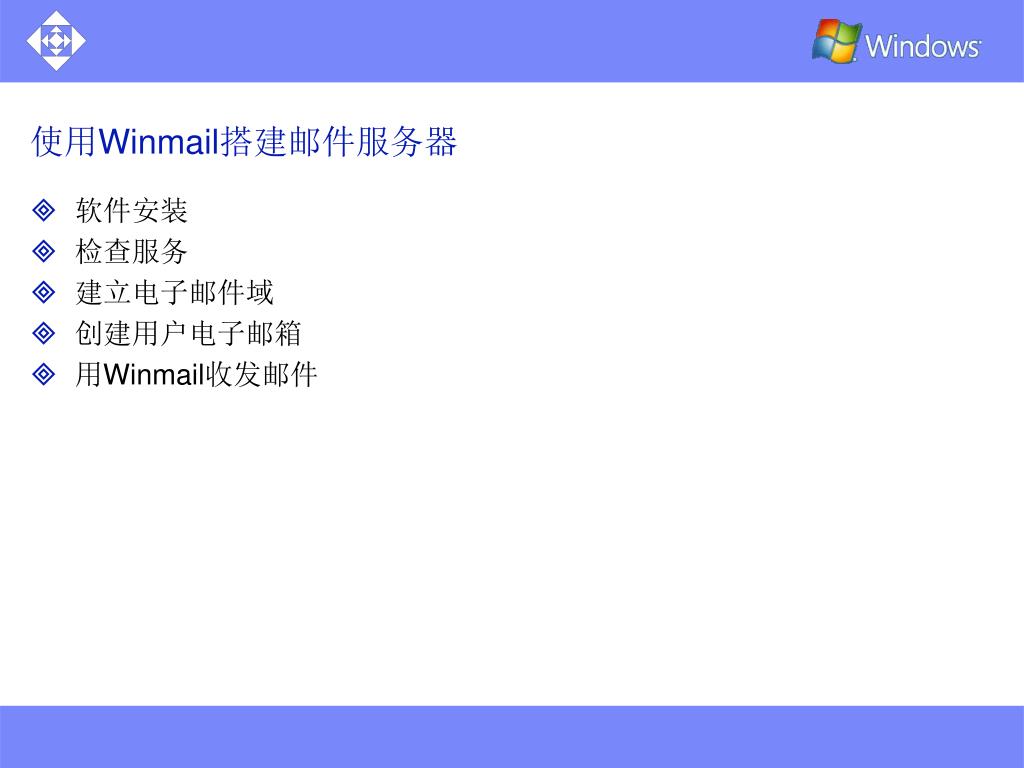 Windows

使用Winmail搭建邮件服务器

软件安装
检查服务
建立电子邮件域
创建用户电子邮箱
用Winmail收发邮件